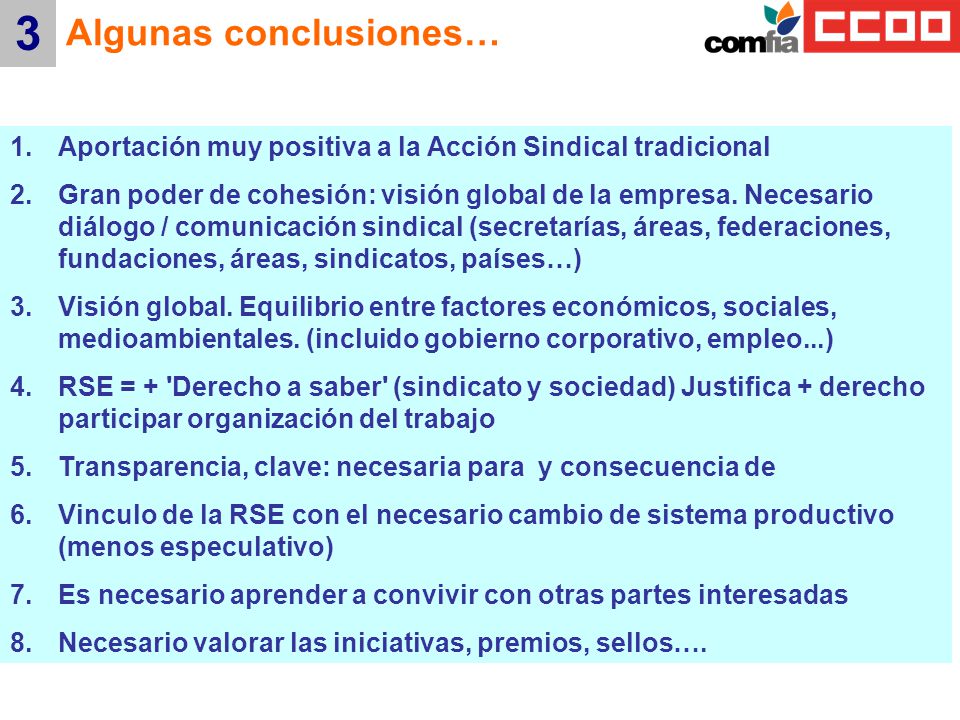 3 Algunas conclusiones…

comfia CCOO

1. Aportación muy positiva a la Acción Sindical tradicional
2. Gran poder de cohesión: visión global de la empresa. Necesario diálogo / comunicación sindical (secretarías, áreas, federaciones, fundaciones, áreas, sindicatos, países…)
3. Visión global. Equilibrio entre factores económicos, sociales, medioambientales. (incluido gobierno corporativo, empleo...)
4. RSE = + 'Derecho a saber' (sindicato y sociedad) Justifica + derecho participar organización del trabajo
5. Transparencia, clave: necesaria para y consecuencia de
6. Vinculo de la RSE con el necesario cambio de sistema productivo (menos especulativo)
7. Es necesario aprender a convivir con otras partes interesadas
8. Necesario valorar las iniciativas, premios, sellos….